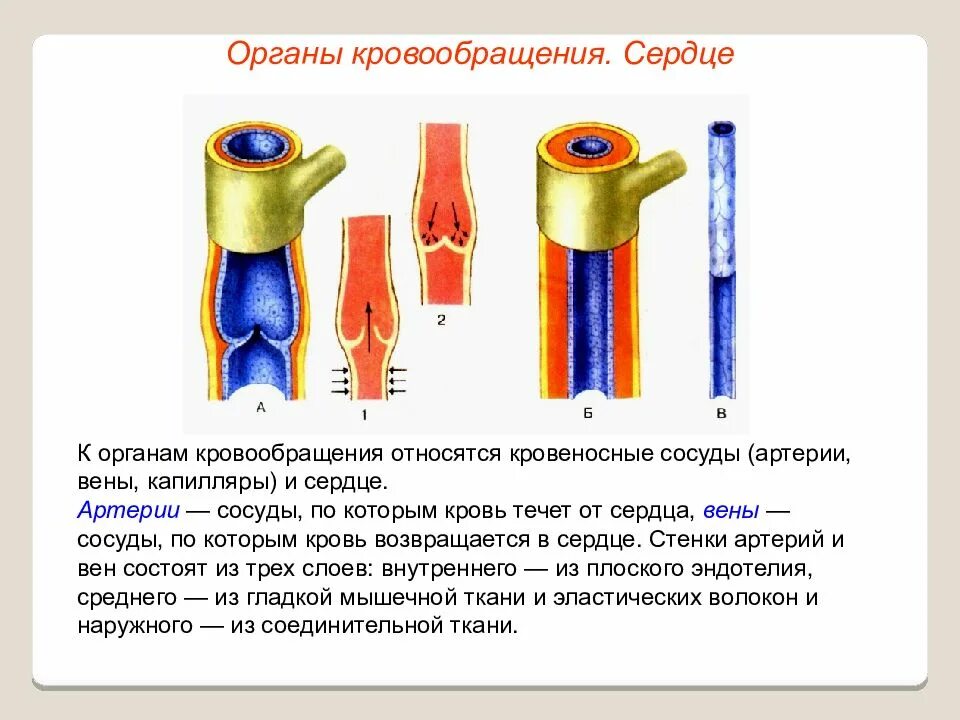 Органы кровообращения. Сердце

2

А

1

Б

В

К органам кровообращения относятся кровеносные сосуды (артерии, вены, капилляры) и сердце.
Артерии — сосуды, по которым кровь течет от сердца, вены — сосуды, по которым кровь возвращается в сердце. Стенки артерий и вен состоят из трех слоев: внутреннего — из плоского эндотелия, среднего — из гладкой мышечной ткани и эластических волокон и наружного — из соединительной ткани.